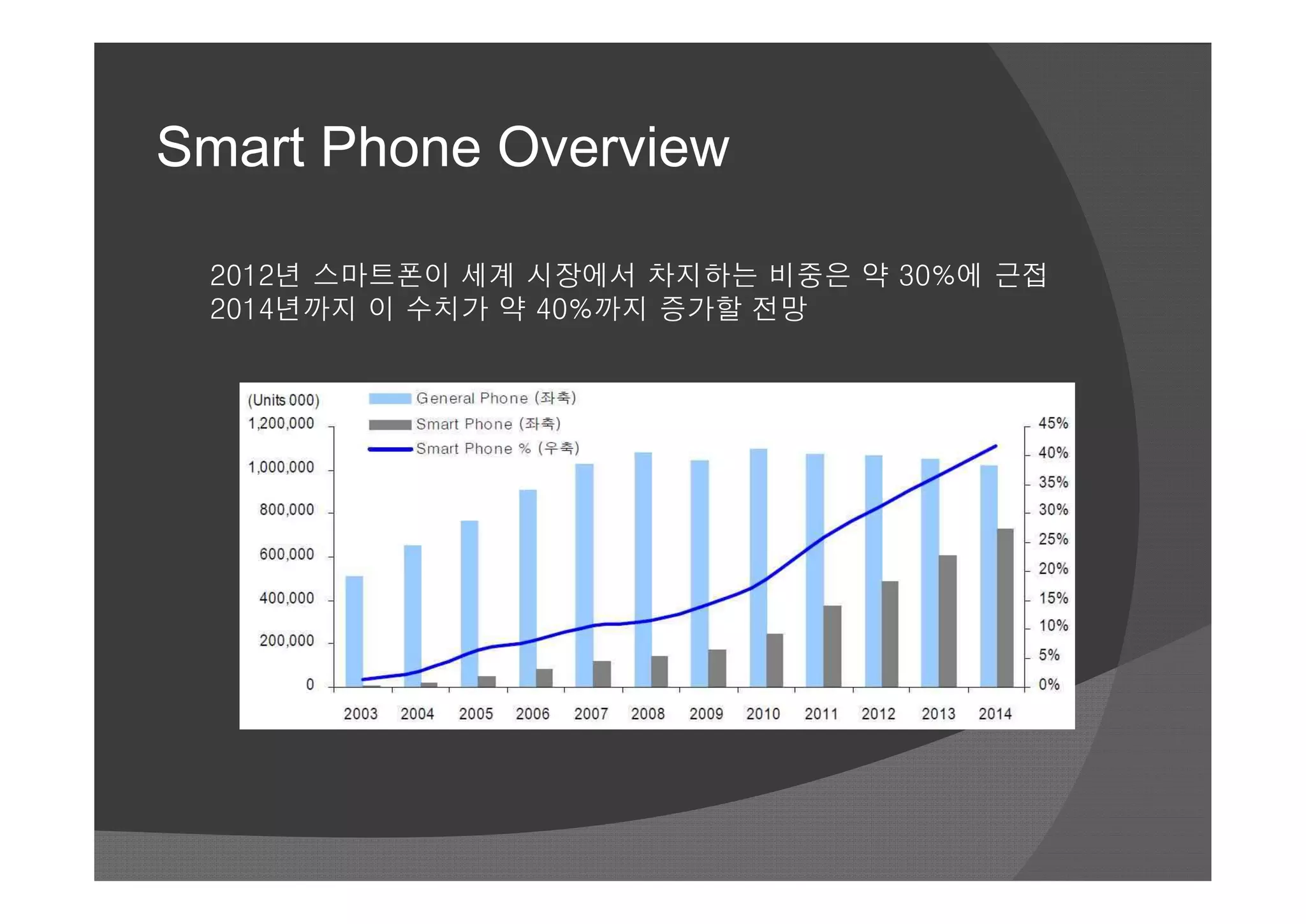 Smart Phone Overview

2012년 스마트폰이 세계 시장에서 차지하는 비중은 약 30%에 근접 2014년까지 이 수치가 약 40%까지 증가할 전망

(Units 000)

General Phone (좌축)

Smart Phone (좌축)

Smart Phone % (우축)

1,200,000
1,000,000
800,000
600,000
400,000
200,000
0

45%
40%
35%
30%
25%
20%
15%
10%
5%
0%

2003 2004 2005 2006 2007 2008 2009 2010 2011 2012 2013 2014